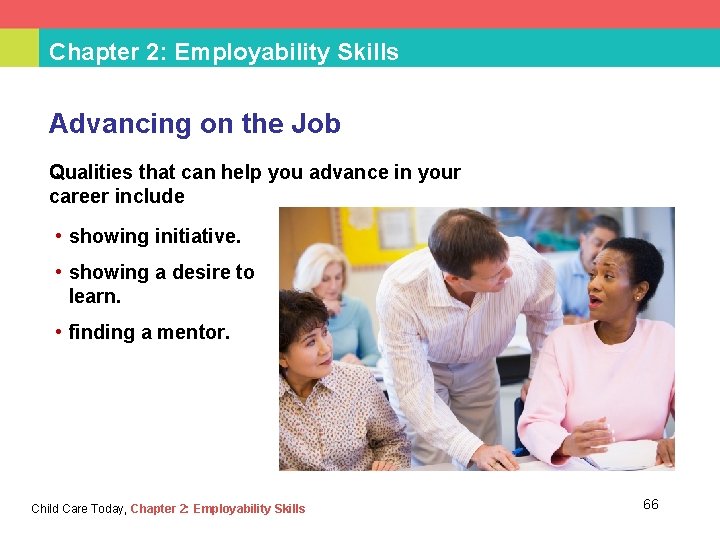 Chapter 2: Employability Skills

Advancing on the Job

Qualities that can help you advance in your career include

• showing initiative.

• showing a desire to learn.

• finding a mentor.

Child Care Today, Chapter 2: Employability Skills

66